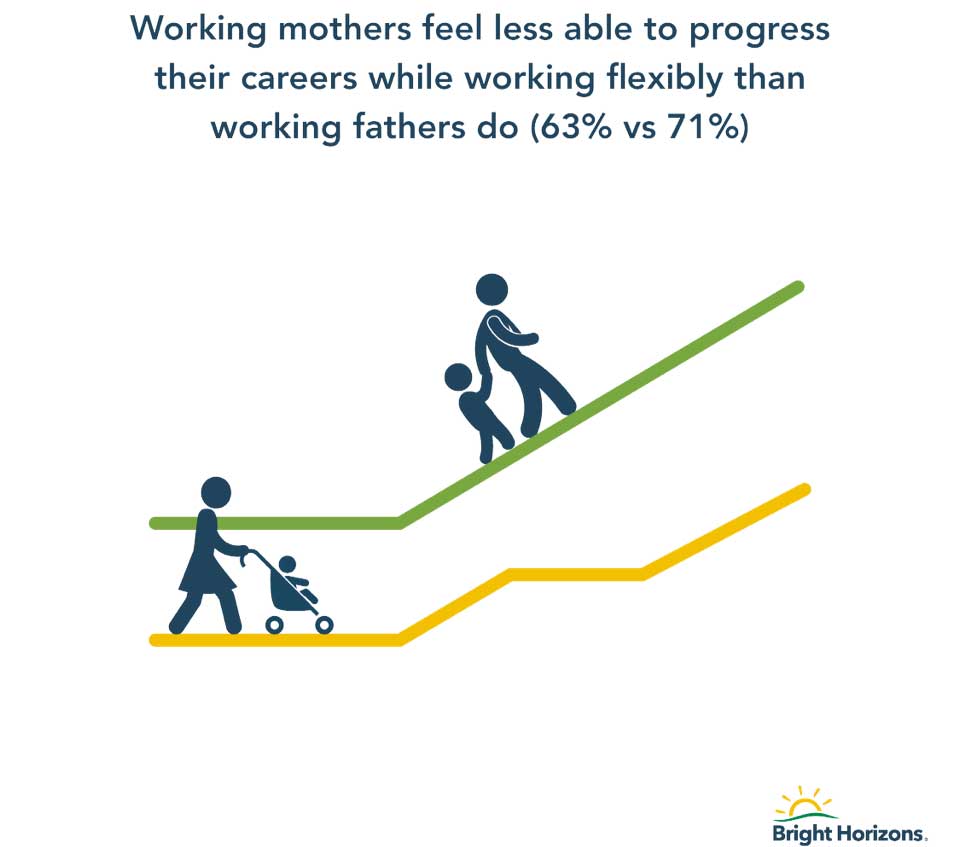 Working mothers feel less able to progress their careers while working flexibly than working fathers do (63% vs 71%)

Bright Horizons.